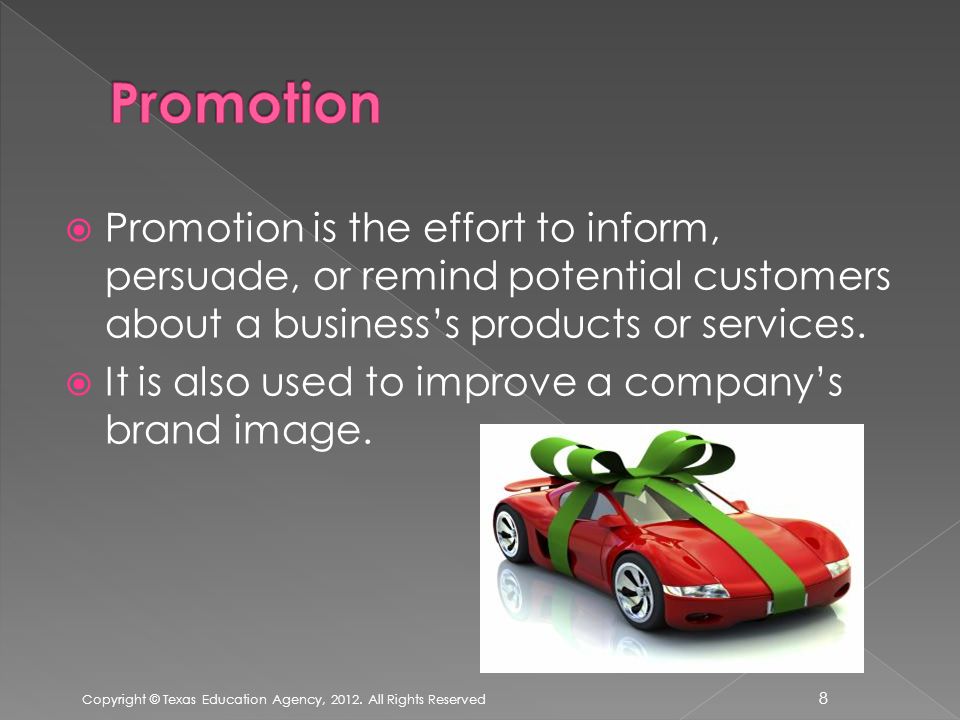 Promotion

Promotion is the effort to inform, persuade, or remind potential customers about a business's products or services.

It is also used to improve a company's brand image.

Copyright © Texas Education Agency, 2012. All Rights Reserved

8